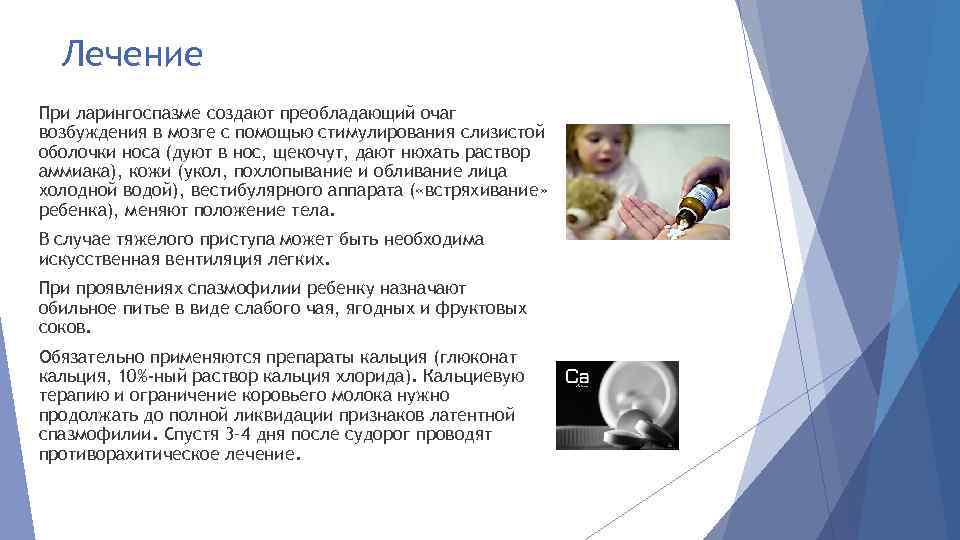 Лечение

При ларингоспазме создают преобладающий очаг возбуждения в мозге с помощью стимулирования слизистой оболочки носа (дуют в нос, щекочут, дают нюхать раствор аммиака), кожи (укол, похлопывание и обливание лица холодной водой), вестибулярного аппарата («встряхивание» ребенка), меняют положение тела.

В случае тяжелого приступа может быть необходима искусственная вентиляция легких.

При проявлениях спазмофилии ребенку назначают обильное питье в виде слабого чая, ягодных и фруктовых соков.

Обязательно применяются препараты кальция (глюконат кальция, 10%-ный раствор кальция хлорида). Кальциевую терапию и ограничение коровьего молока нужно продолжать до полной ликвидации признаков латентной спазмофилии. Спустя 3-4 дня после судорог проводят противорахитическое лечение.

Ca